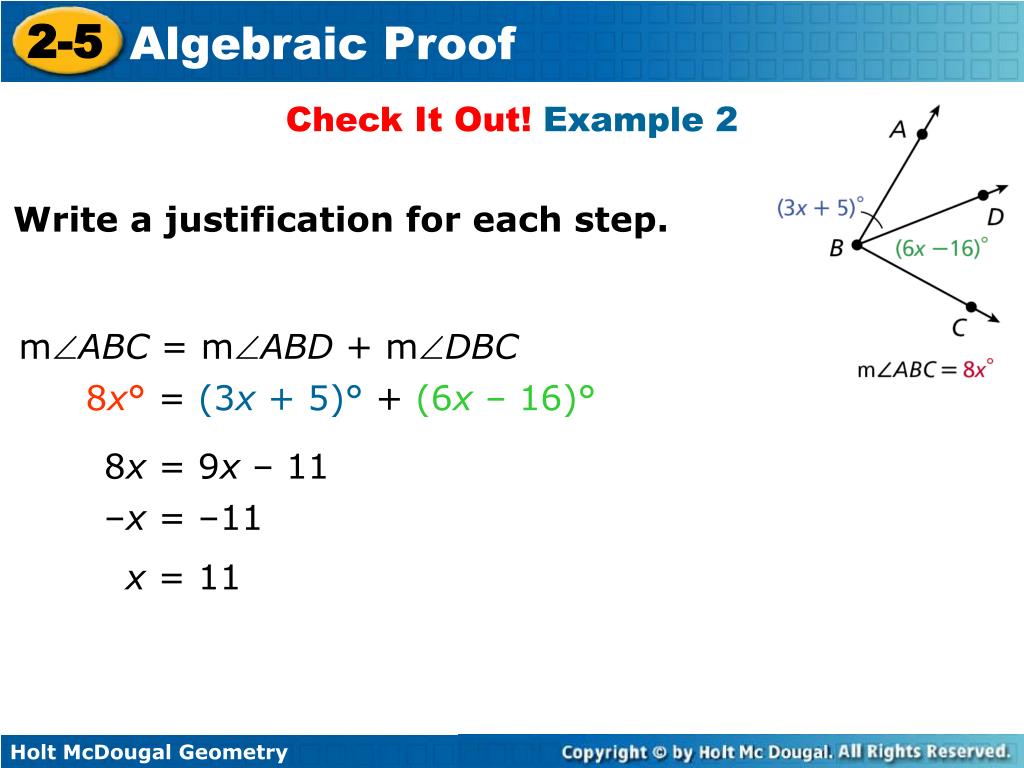 2-5 Algebraic Proof

Check It Out! Example 2

Write a justification for each step.

A
$(3x + 5)^\circ$
D
B
$(6x - 16)^\circ$
C
$m\angle ABC = 8x^\circ$

$m\angle ABC = m\angle ABD + m\angle DBC$

$8x^\circ = (3x + 5)^\circ + (6x - 16)^\circ$

$8x = 9x - 11$

$-x = -11$

$x = 11$

Holt McDougal Geometry

Copyright © by Holt Mc Dougal. All Rights Reserved.